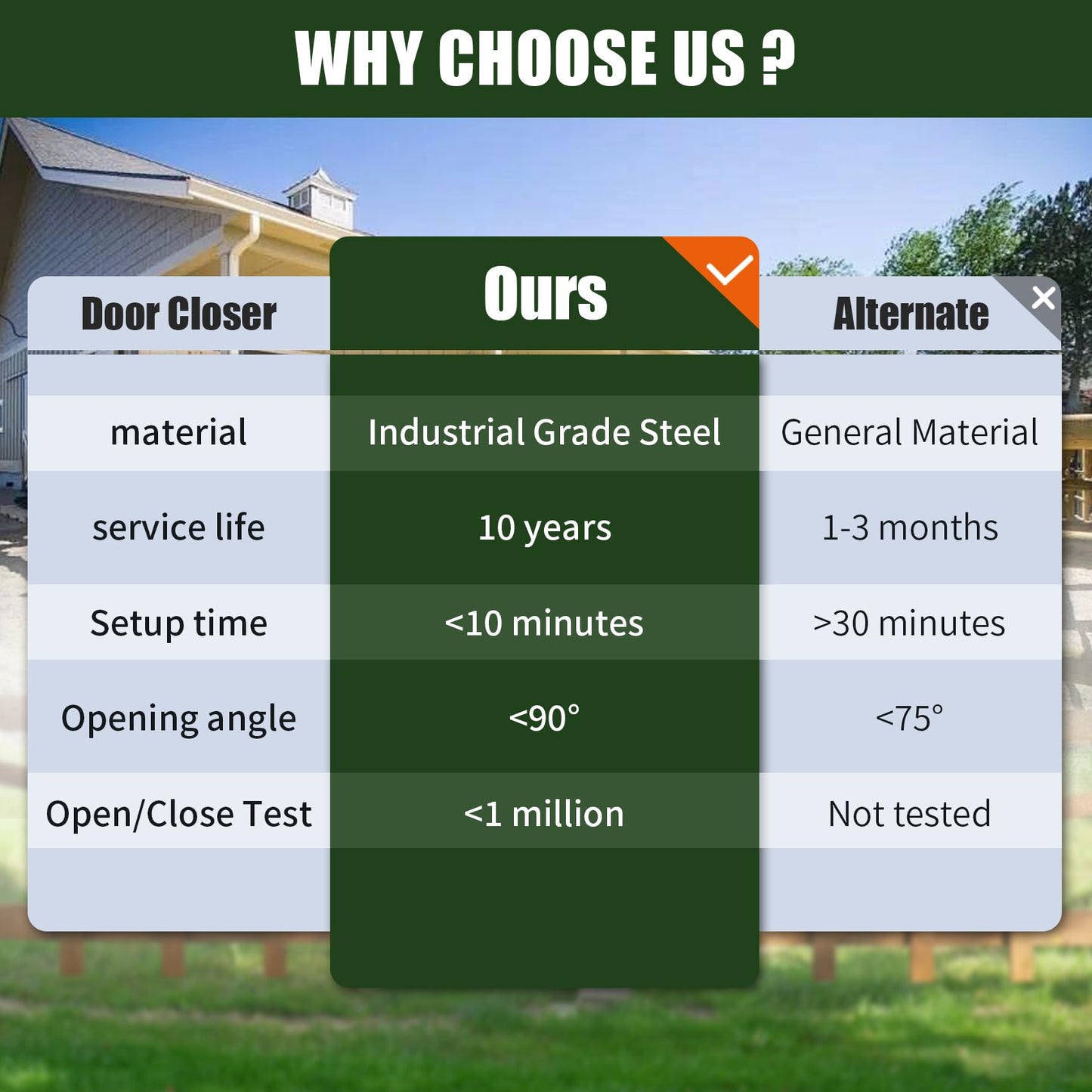 WHY CHOOSE US ?

| Door Closer | Ours | Alternate |
|---|---|---|
| material | Industrial Grade Steel | General Material |
| service life | 10 years | 1-3 months |
| Setup time | <10 minutes | >30 minutes |
| Opening angle | <90° | <75° |
| Open/Close Test | <1 million | Not tested |